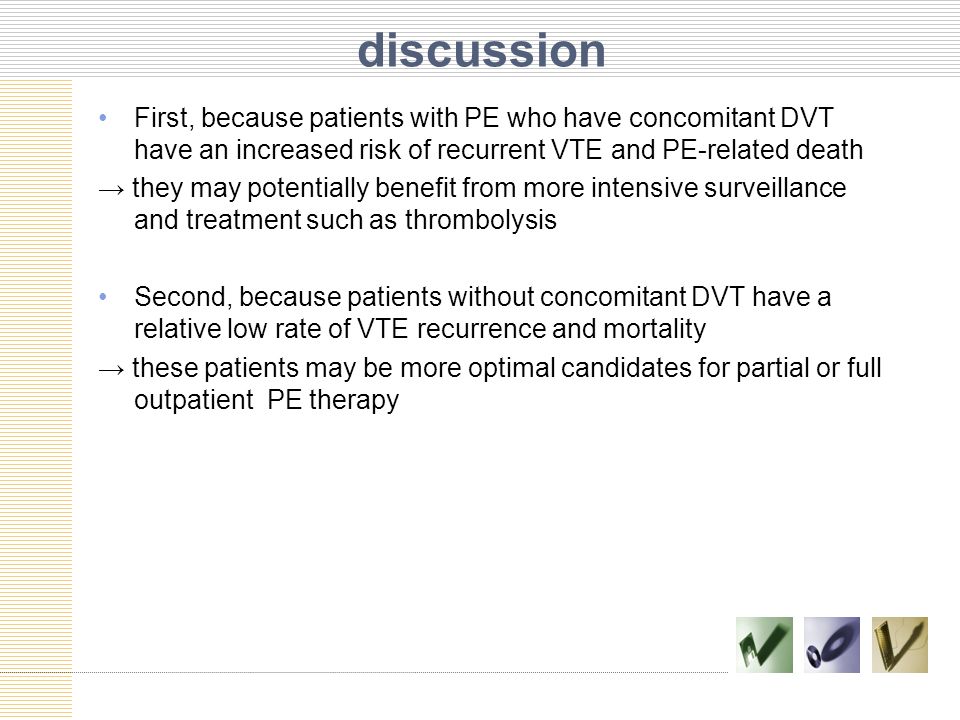 discussion

• First, because patients with PE who have concomitant DVT have an increased risk of recurrent VTE and PE-related death

→ they may potentially benefit from more intensive surveillance and treatment such as thrombolysis

• Second, because patients without concomitant DVT have a relative low rate of VTE recurrence and mortality

→ these patients may be more optimal candidates for partial or full outpatient PE therapy